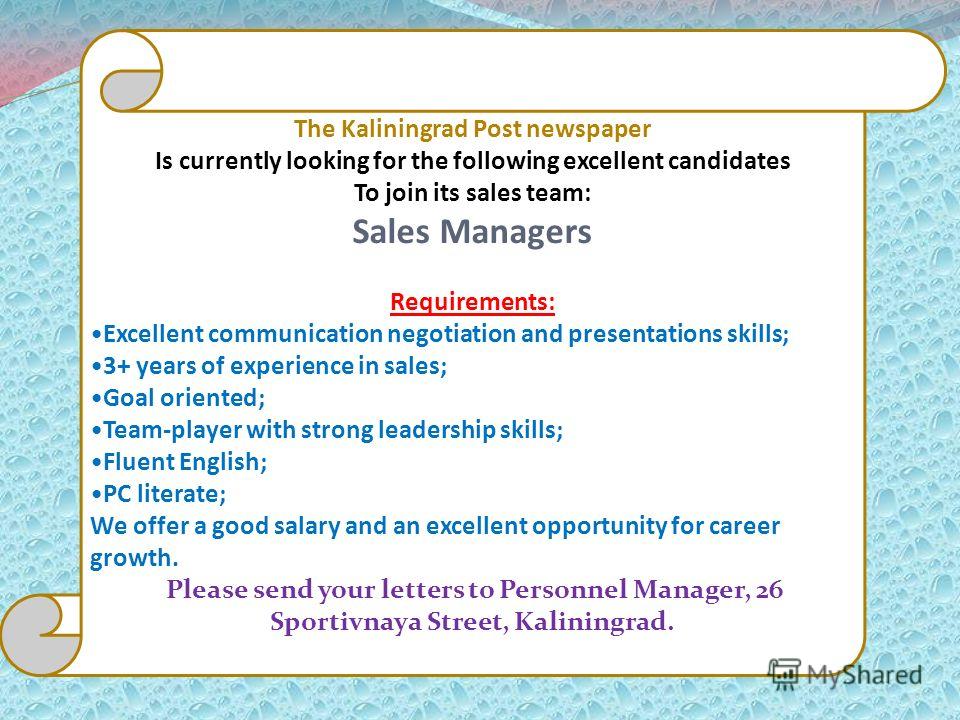 The Kaliningrad Post newspaper
Is currently looking for the following excellent candidates
To join its sales team:
Sales Managers

Requirements:
•Excellent communication negotiation and presentations skills;
•3+ years of experience in sales;
•Goal oriented;
•Team-player with strong leadership skills;
•Fluent English;
•PC literate;
We offer a good salary and an excellent opportunity for career growth.
Please send your letters to Personnel Manager, 26 Sportivnaya Street, Kaliningrad.

MyShared